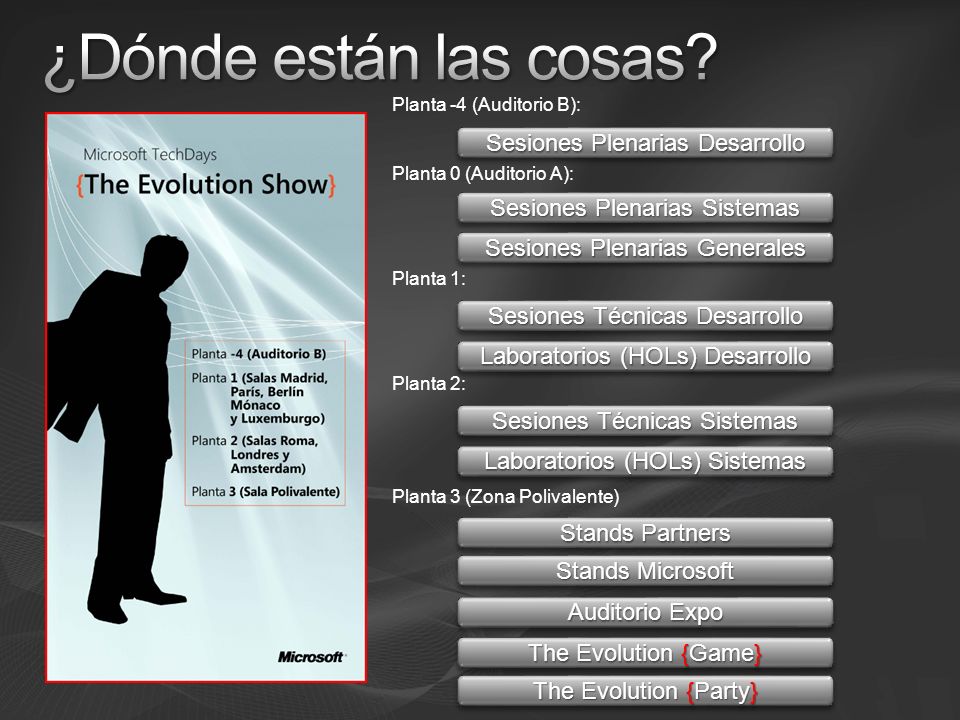 ¿Dónde están las cosas?

Microsoft TechDays
{The Evolution Show}

Planta -4 (Auditorio B)
Planta 1 (Salas Madrid, París, Berlín Mónaco y Luxemburgo)
Planta 2 (Salas Roma, Londres y Amsterdam)
Planta 3 (Sala Polivalente)

Microsoft

Planta -4 (Auditorio B):

Sesiones Plenarias Desarrollo

Planta 0 (Auditorio A):

Sesiones Plenarias Sistemas

Sesiones Plenarias Generales

Planta 1:

Sesiones Técnicas Desarrollo

Laboratorios (HOLs) Desarrollo

Planta 2:

Sesiones Técnicas Sistemas

Laboratorios (HOLs) Sistemas

Planta 3 (Zona Polivalente)

Stands Partners

Stands Microsoft

Auditorio Expo

The Evolution {Game}

The Evolution {Party}